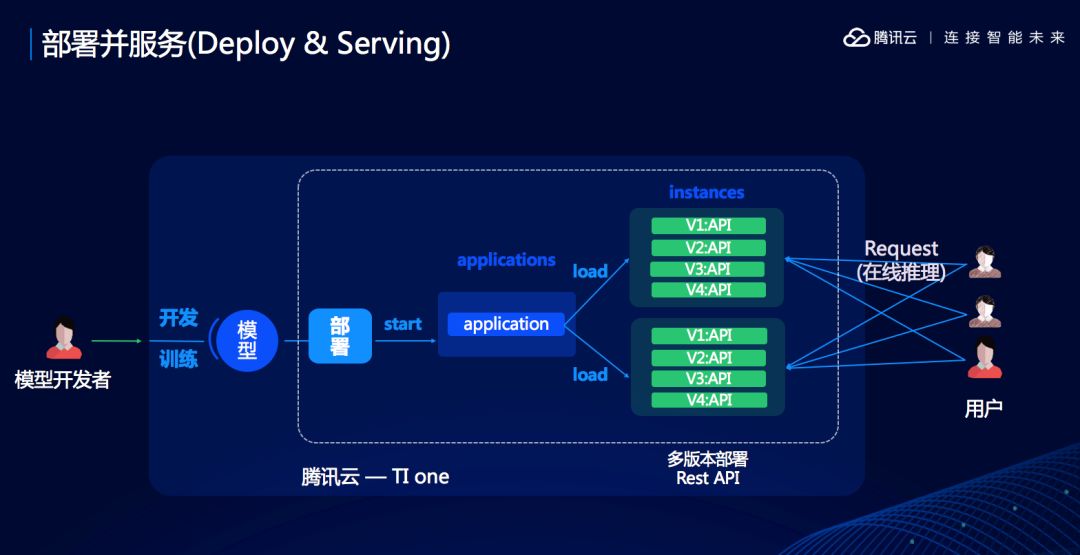 部署并服务(Deploy & Serving)

腾讯云 | 连接智能未来

模型开发者

开发

训练

模型

部署

start

applications

application

load

load

instances

V1:API
V2:API
V3:API
V4:API

V1:API
V2:API
V3:API
V4:API

Request
(在线推理)

用户

腾讯云 — TI one

多版本部署
Rest API